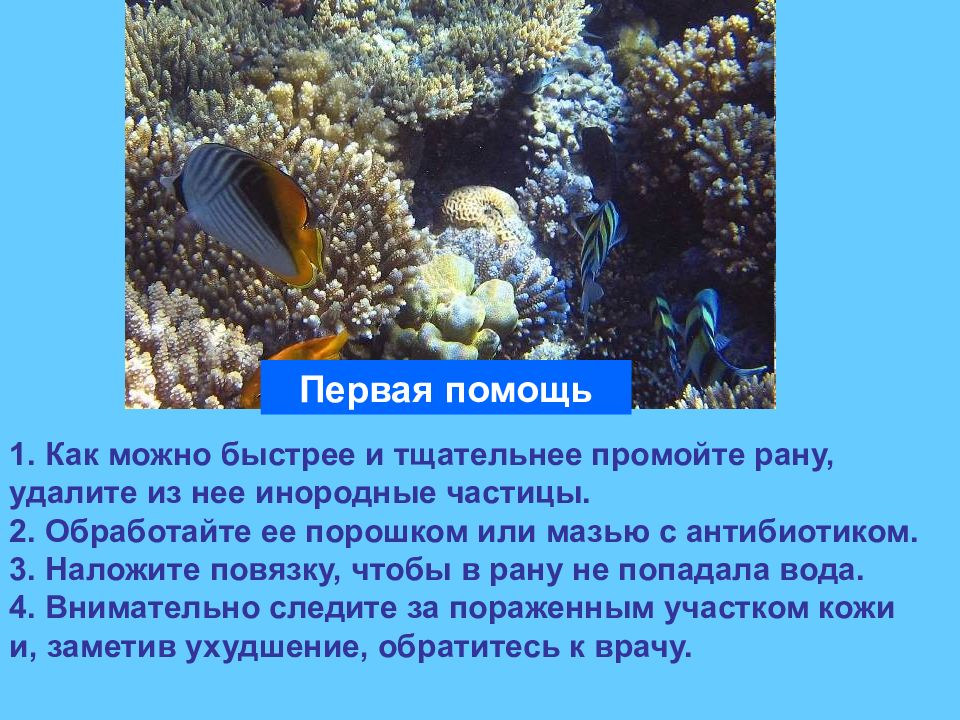 Первая помощь

1. Как можно быстрее и тщательнее промойте рану, удалите из нее инородные частицы.
2. Обработайте ее порошком или мазью с антибиотиком.
3. Наложите повязку, чтобы в рану не попадала вода.
4. Внимательно следите за пораженным участком кожи и, заметив ухудшение, обратитесь к врачу.